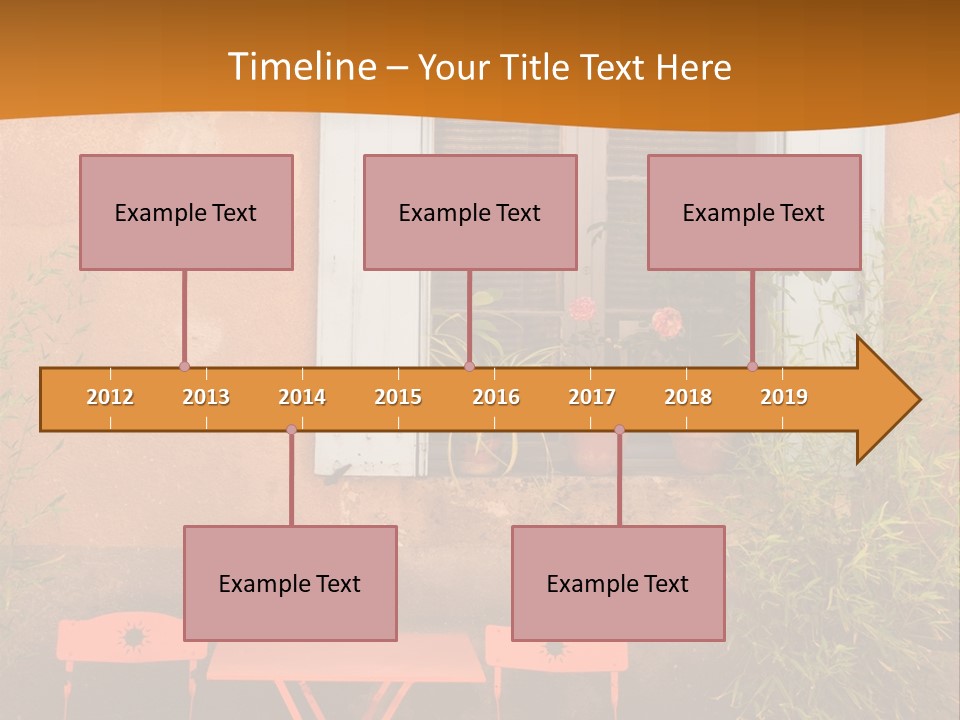 Timeline – Your Title Text Here

Example Text

Example Text

Example Text

2012 2013 2014 2015 2016 2017 2018 2019

Example Text

Example Text